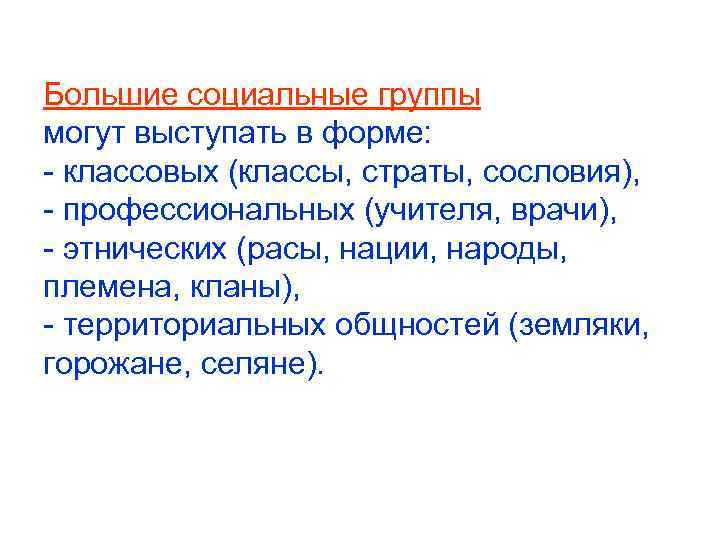 Большие социальные группы могут выступать в форме:
- классовых (классы, страты, сословия),
- профессиональных (учителя, врачи),
- этнических (расы, нации, народы, племена, кланы),
- территориальных общностей (земляки, горожане, селяне).